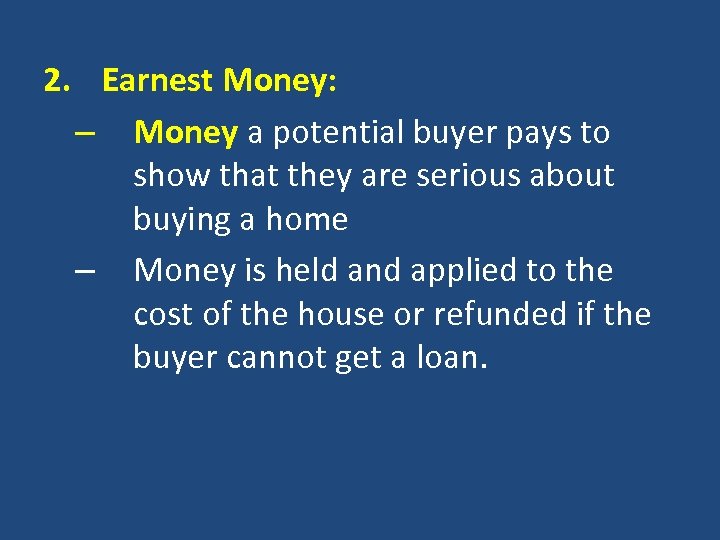 2. Earnest Money:

– Money a potential buyer pays to show that they are serious about buying a home

– Money is held and applied to the cost of the house or refunded if the buyer cannot get a loan.